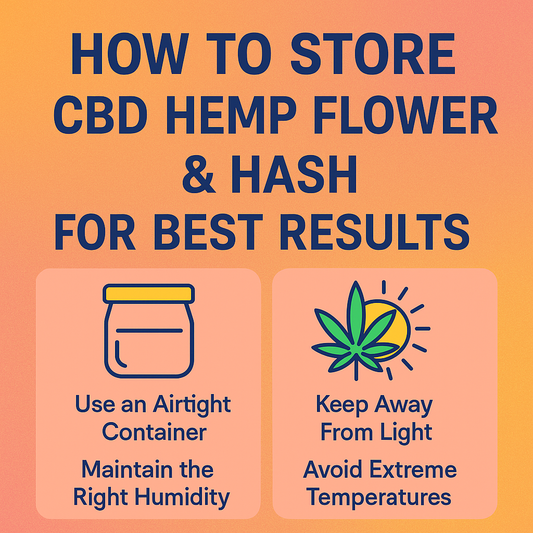 HOW TO STORE CBD HEMP FLOWER & HASH FOR BEST RESULTS

Use an Airtight Container

Maintain the Right Humidity

Keep Away From Light

Avoid Extreme Temperatures